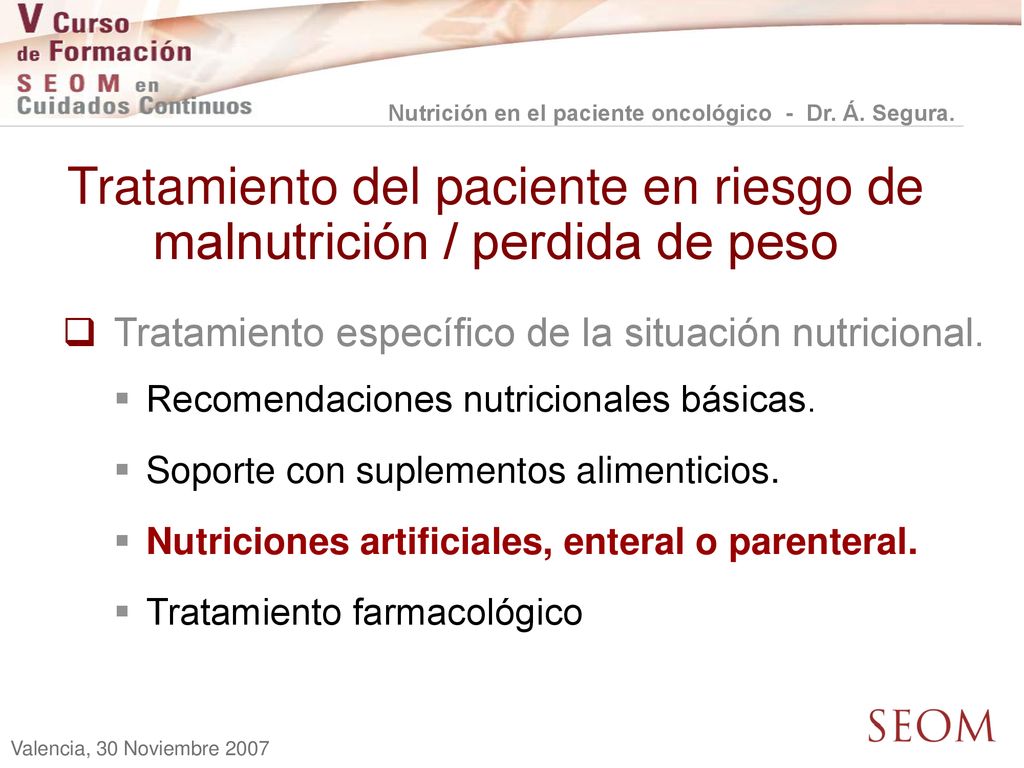 V Curso de Formación SEOM en Cuidados Continuos

Nutrición en el paciente oncológico - Dr. Á. Segura.

Tratamiento del paciente en riesgo de malnutrición / perdida de peso

Tratamiento específico de la situación nutricional.

Recomendaciones nutricionales básicas.

Soporte con suplementos alimenticios.

Nutriciones artificiales, enteral o parenteral.

Tratamiento farmacológico

Valencia, 30 Noviembre 2007

SEOM